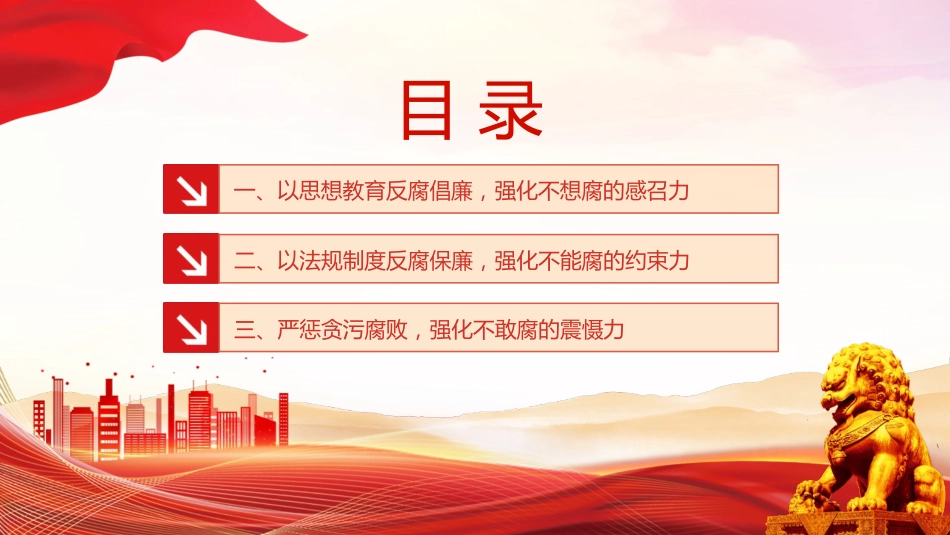 目录

一、以思想教育反腐倡廉，强化不想腐的感召力

二、以法规制度反腐保廉，强化不能腐的约束力

三、严惩贪污腐败，强化不敢腐的震慑力